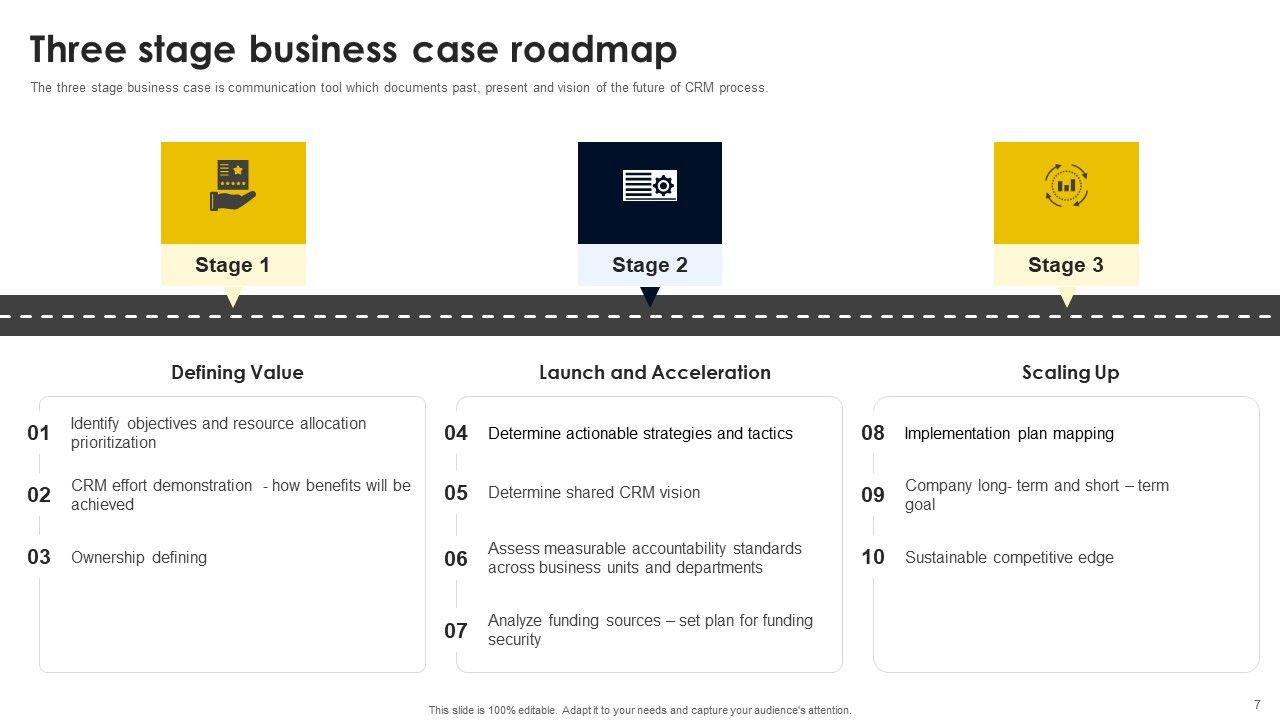 Three stage business case roadmap

The three stage business case is communication tool which documents past, present and vision of the future of CRM process.

Stage 1

Stage 2

Stage 3

Defining Value

01 Identify objectives and resource allocation prioritization

02 CRM effort demonstration - how benefits will be achieved

03 Ownership defining

Launch and Acceleration

04 Determine actionable strategies and tactics

05 Determine shared CRM vision

06 Assess measurable accountability standards across business units and departments

07 Analyze funding sources – set plan for funding security

Scaling Up

08 Implementation plan mapping

09 Company long- term and short – term goal

10 Sustainable competitive edge

This slide is 100% editable. Adapt it to your needs and capture your audience's attention.

7